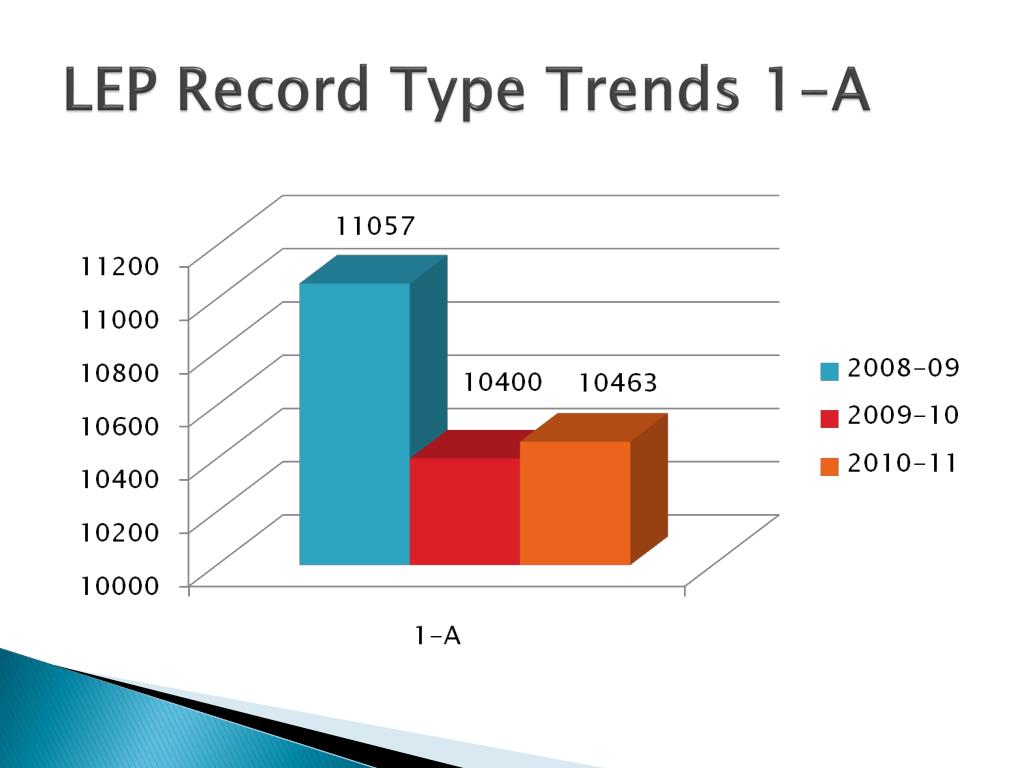 LEP Record Type Trends 1-A

11057

10400 10463

11200
11000
10800
10600
10400
10200
10000

1-A

2008-09
2009-10
2010-11